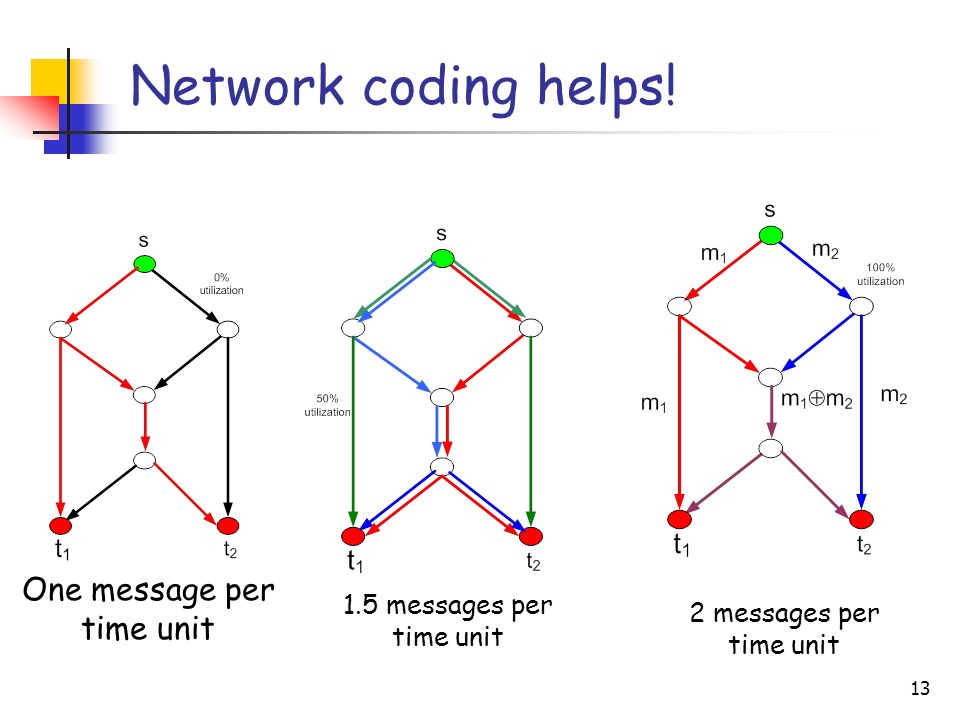 Network coding helps!

s

0% utilization

$t_1$ $t_2$

One message per time unit

s

50% utilization

$t_1$ $t_2$

1.5 messages per time unit

s

$m_1$ $m_2$

100% utilization

$m_1$ $m_1 \oplus m_2$ $m_2$

$t_1$ $t_2$

2 messages per time unit

13